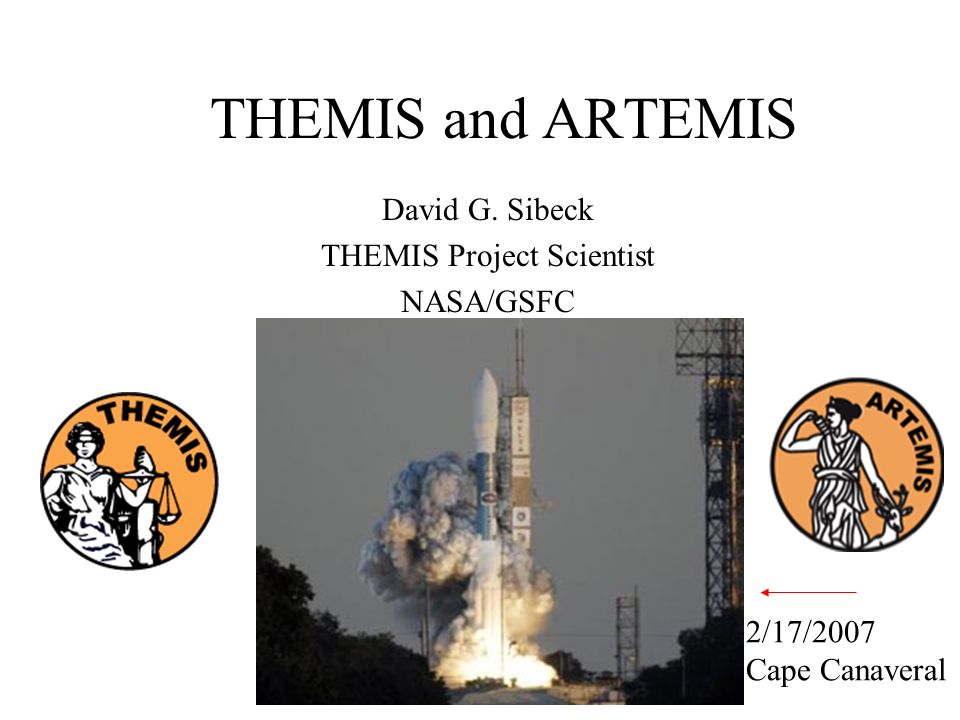 THEMIS and ARTEMIS

David G. Sibeck
THEMIS Project Scientist
NASA/GSFC

THEMIS

ARTEMIS

2/17/2007
Cape Canaveral